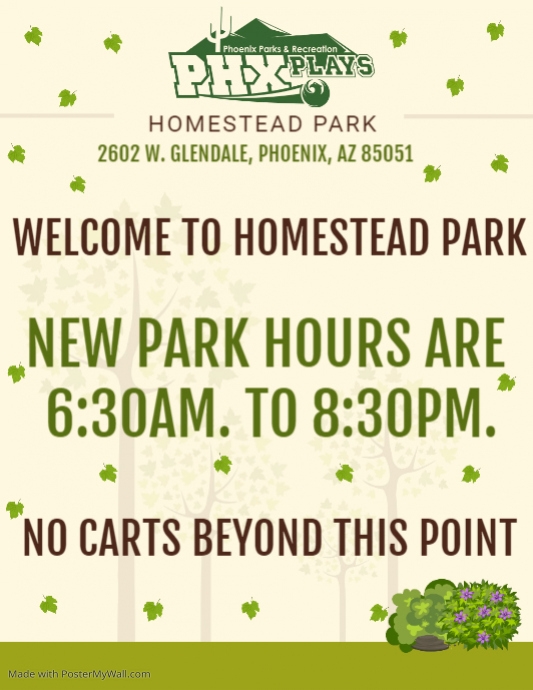 Phoenix Parks & Recreation
PHX PLAYS

HOMESTEAD PARK
2602 W. GLENDALE, PHOENIX, AZ 85051

WELCOME TO HOMESTEAD PARK

NEW PARK HOURS ARE 6:30AM. TO 8:30PM.

NO CARTS BEYOND THIS POINT

Made with PosterMyWall.com